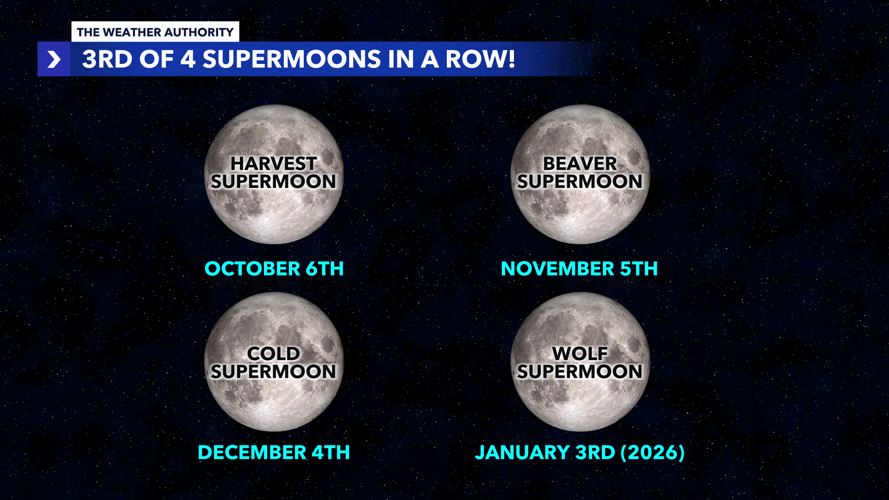 THE WEATHER AUTHORITY

3RD OF 4 SUPERMOONS IN A ROW!

HARVEST SUPERMOON

OCTOBER 6TH

BEAVER SUPERMOON

NOVEMBER 5TH

COLD SUPERMOON

DECEMBER 4TH

WOLF SUPERMOON

JANUARY 3RD (2026)